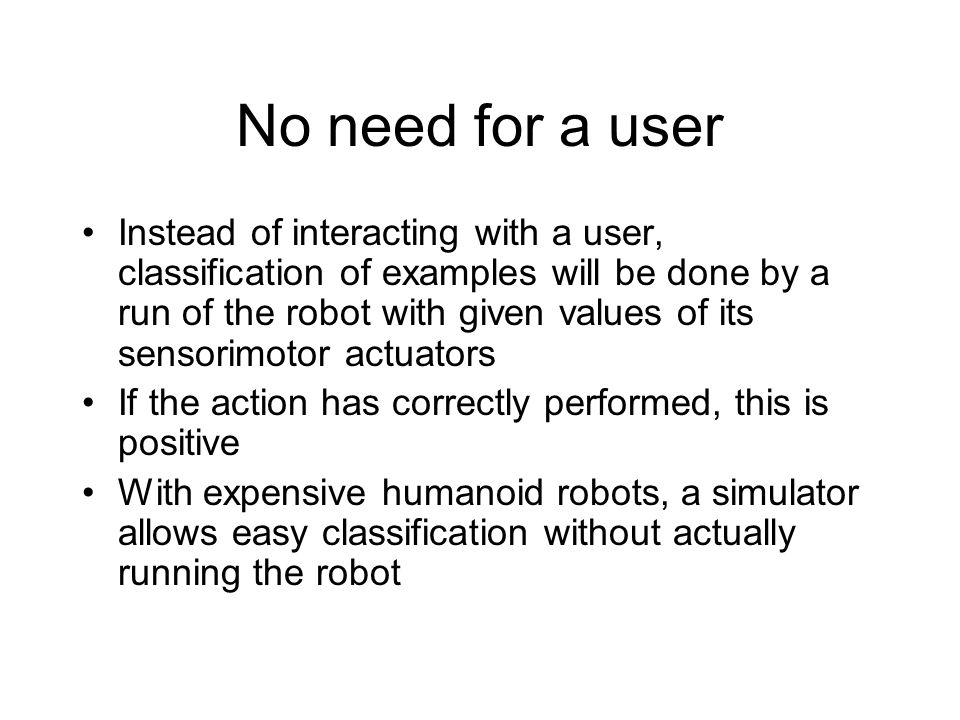 No need for a user

• Instead of interacting with a user, classification of examples will be done by a run of the robot with given values of its sensorimotor actuators
• If the action has correctly performed, this is positive
• With expensive humanoid robots, a simulator allows easy classification without actually running the robot